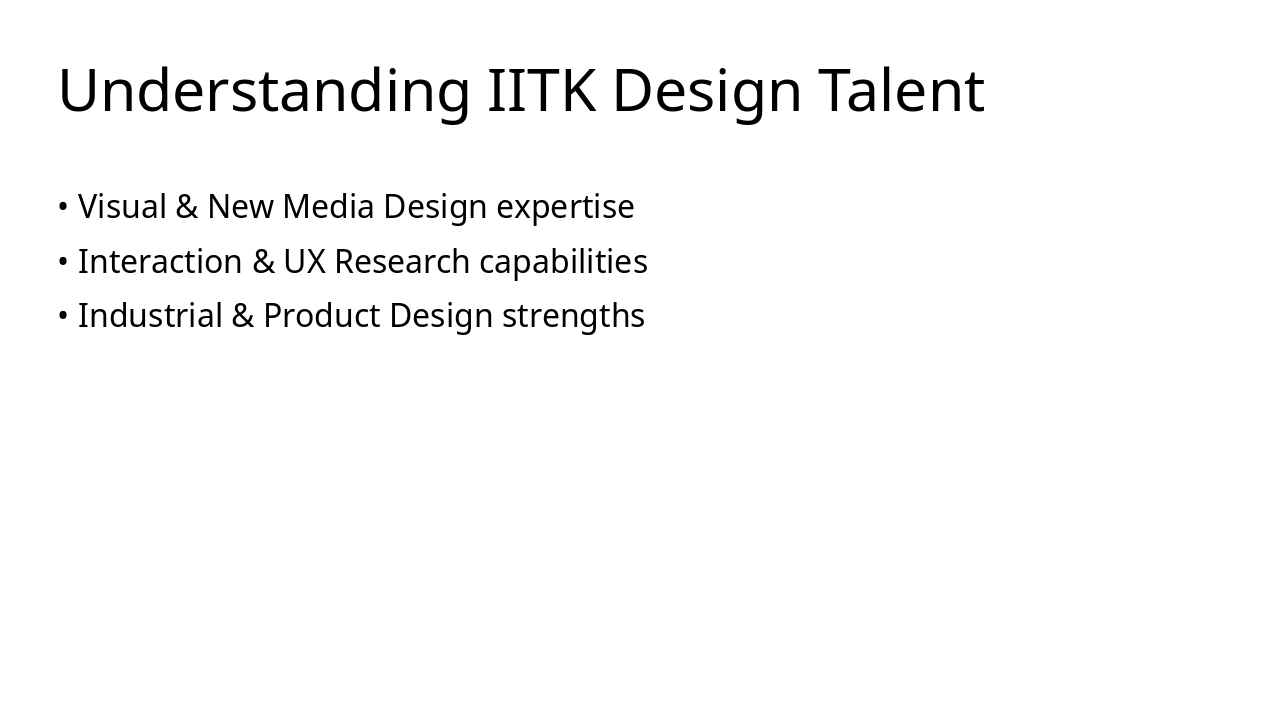 Understanding IITK Design Talent

• Visual & New Media Design expertise
• Interaction & UX Research capabilities
• Industrial & Product Design strengths